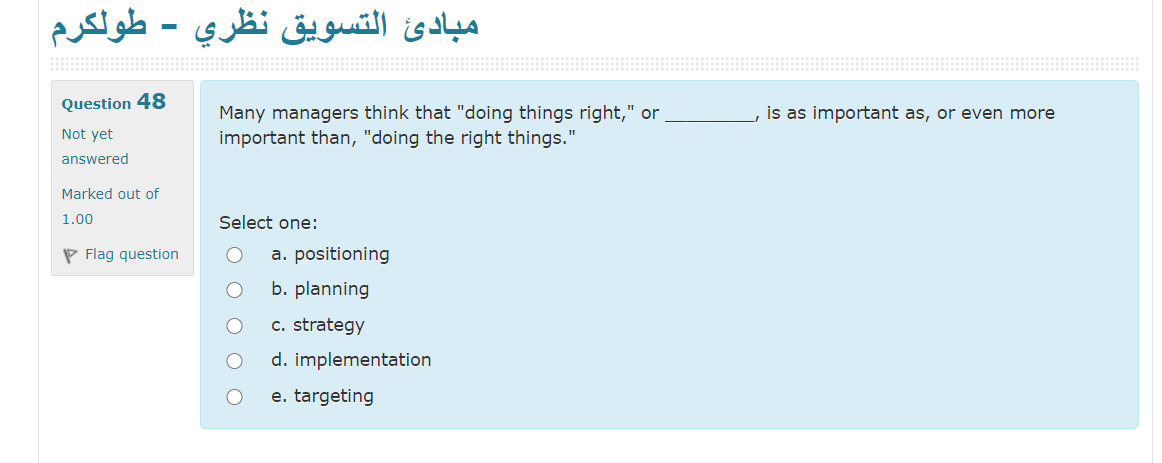 مبادئ التسويق نظري - طولكرم

Question 48
Not yet answered
Marked out of 1.00
Flag question

Many managers think that "doing things right," or ________, is as important as, or even more important than, "doing the right things."

Select one:
a. positioning
b. planning
c. strategy
d. implementation
e. targeting